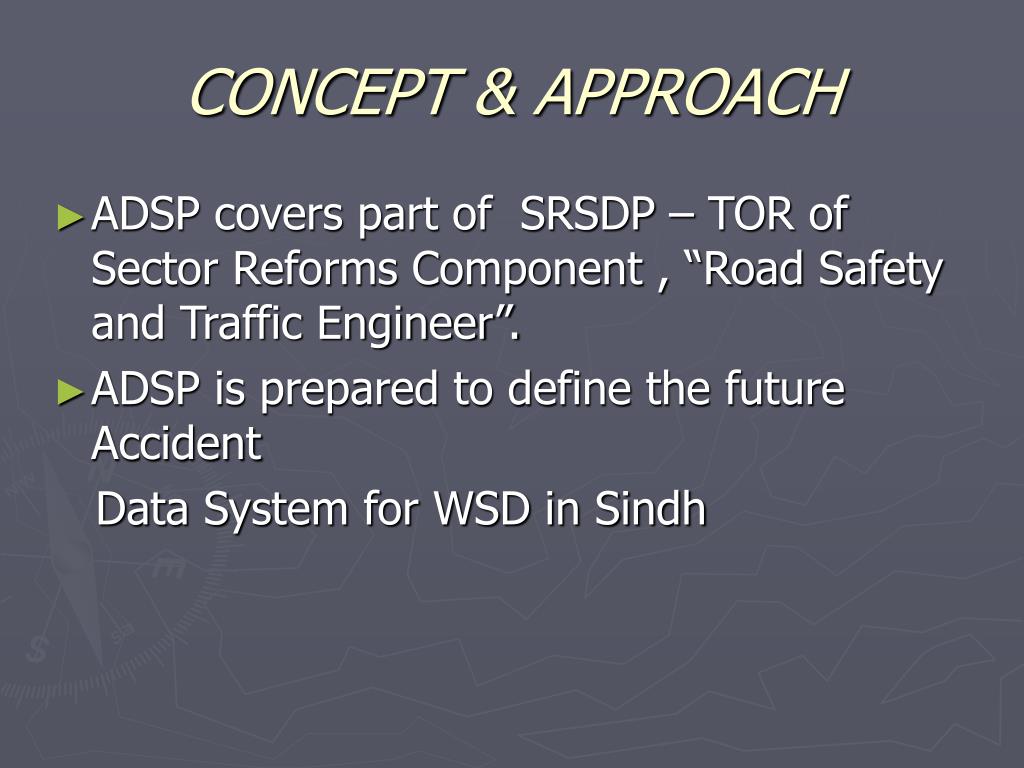 CONCEPT & APPROACH

►ADSP covers part of SRSDP – TOR of Sector Reforms Component , “Road Safety and Traffic Engineer”.

►ADSP is prepared to define the future Accident

Data System for WSD in Sindh